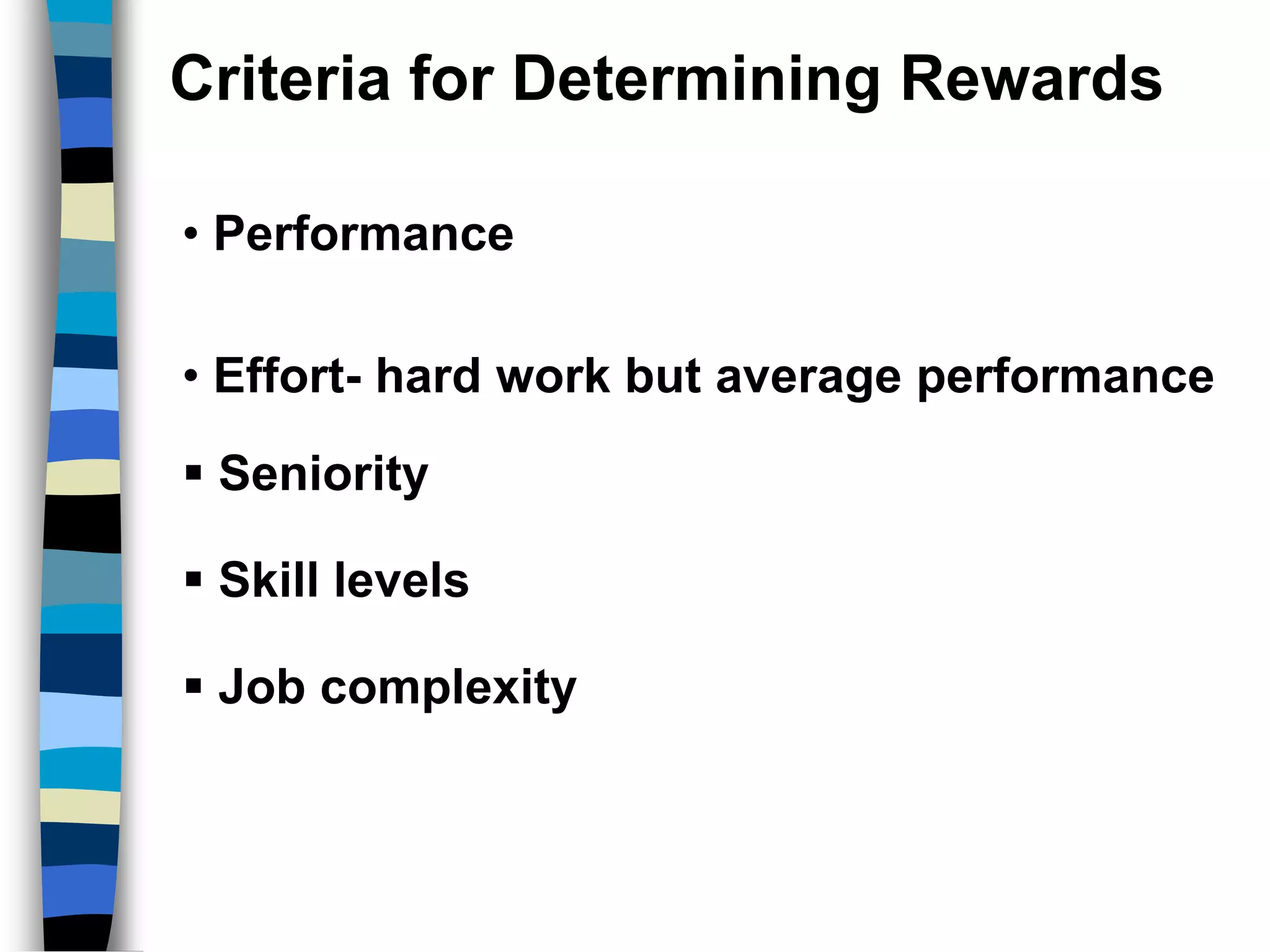 Criteria for Determining Rewards

• Performance

• Effort- hard work but average performance

▪ Seniority

▪ Skill levels

▪ Job complexity